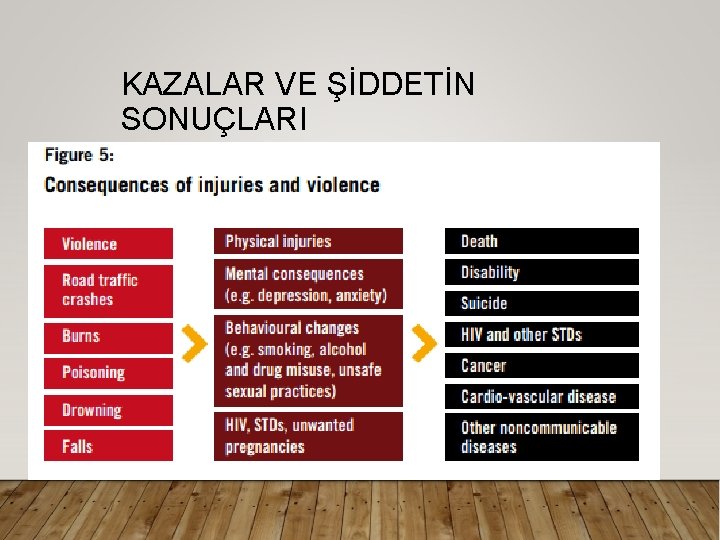 KAZALAR VE ŞİDDETİN SONUÇLARI

Figure 5:

Consequences of injuries and violence

Violence

Road traffic crashes

Burns

Poisoning

Drowning

Falls

Physical injuries

Mental consequences (e.g. depression, anxiety)

Behavioural changes (e.g. smoking, alcohol and drug misuse, unsafe sexual practices)

HIV, STDs, unwanted pregnancies

Death

Disability

Suicide

HIV and other STDs

Cancer

Cardio-vascular disease

Other noncommunicable diseases